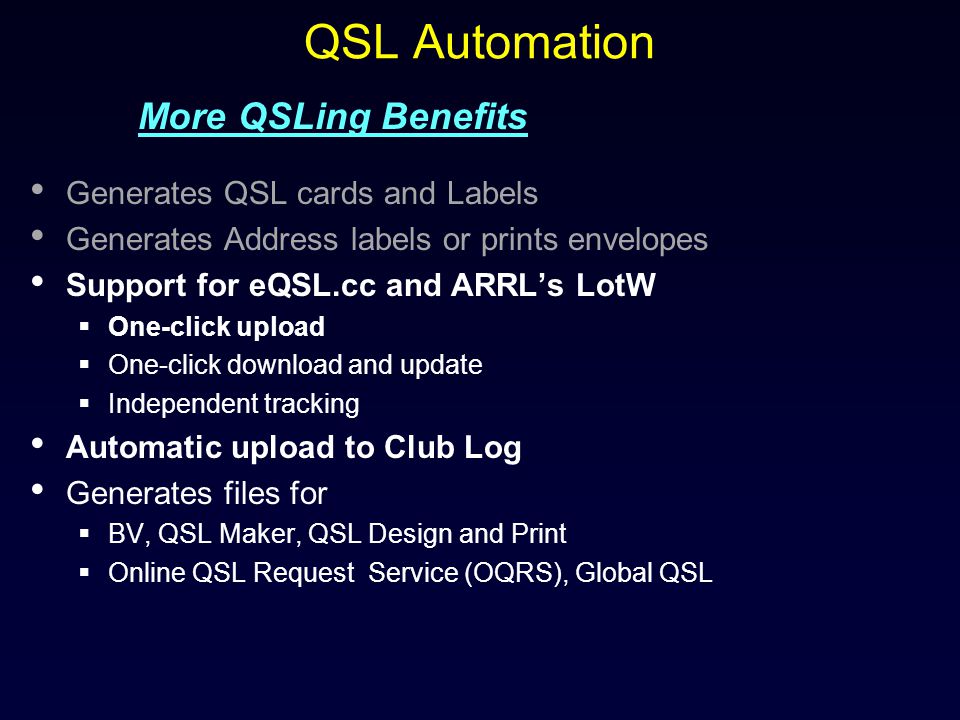 QSL Automation

More QSLing Benefits

• Generates QSL cards and Labels
• Generates Address labels or prints envelopes
• Support for eQSL.cc and ARRL's LotW
  ▪ One-click upload
  ▪ One-click download and update
  ▪ Independent tracking
• Automatic upload to Club Log
• Generates files for
  ▪ BV, QSL Maker, QSL Design and Print
  ▪ Online QSL Request Service (OQRS), Global QSL